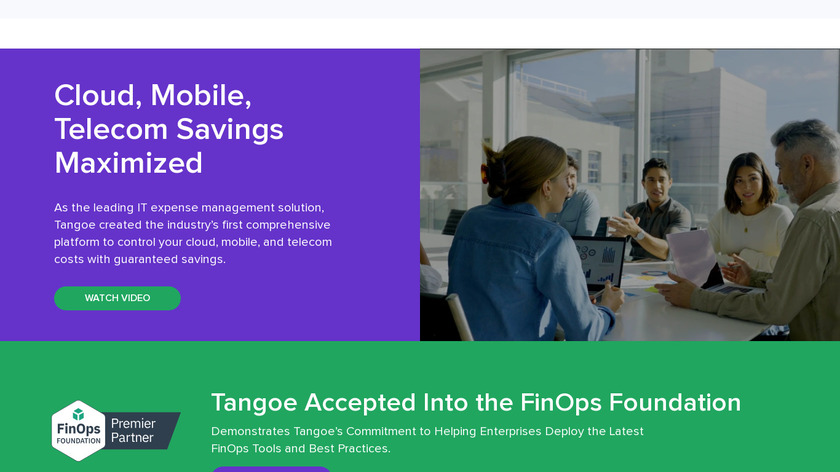 Cloud, Mobile, Telecom Savings Maximized

As the leading IT expense management solution, Tangoe created the industry's first comprehensive platform to control your cloud, mobile, and telecom costs with guaranteed savings.

WATCH VIDEO

FinOps FOUNDATION Premier Partner

Tangoe Accepted Into the FinOps Foundation

Demonstrates Tangoe's Commitment to Helping Enterprises Deploy the Latest FinOps Tools and Best Practices.